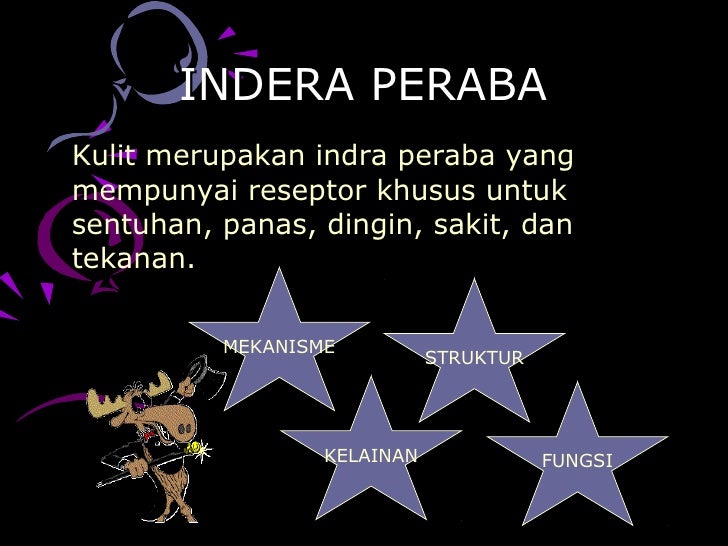 INDERA PERABA

Kulit merupakan indra peraba yang mempunyai reseptor khusus untuk sentuhan, panas, dingin, sakit, dan tekanan.

MEKANISME

STRUKTUR

KELAINAN

FUNGSI